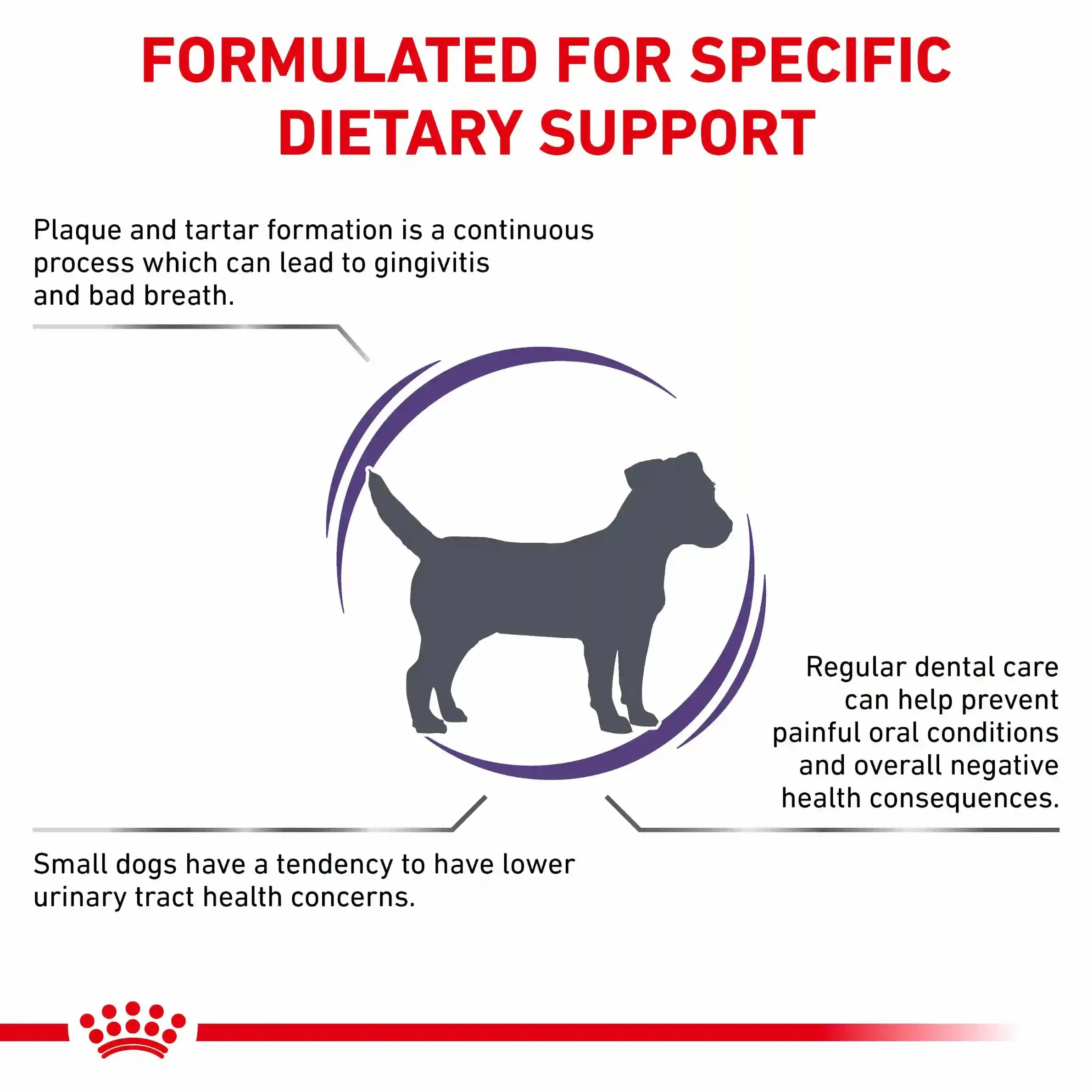 FORMULATED FOR SPECIFIC DIETARY SUPPORT

Plaque and tartar formation is a continuous process which can lead to gingivitis and bad breath.

Regular dental care can help prevent painful oral conditions and overall negative health consequences.

Small dogs have a tendency to have lower urinary tract health concerns.